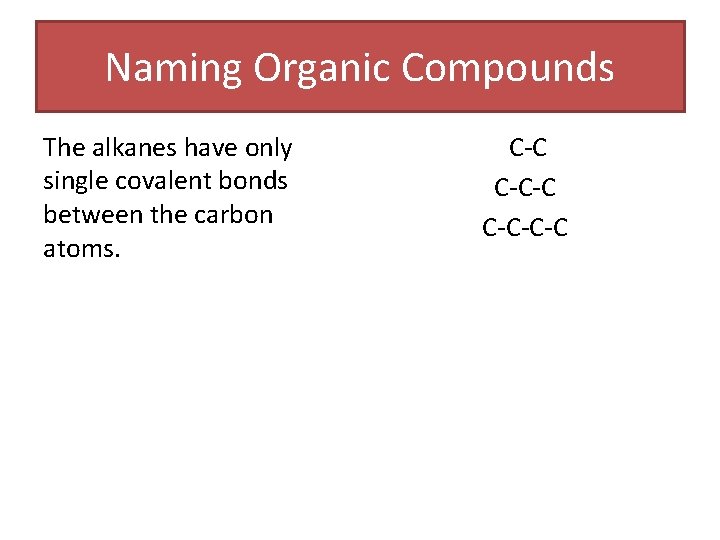 Naming Organic Compounds

The alkanes have only single covalent bonds between the carbon atoms.

C-C
C-C-C
C-C-C-C